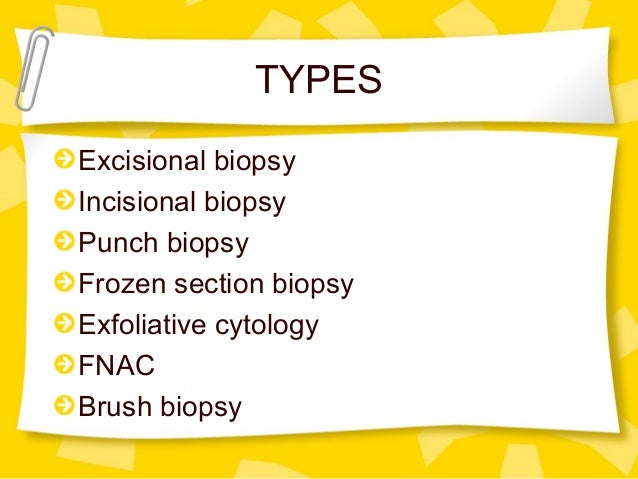 TYPES

Excisional biopsy
Incisional biopsy
Punch biopsy
Frozen section biopsy
Exfoliative cytology
FNAC
Brush biopsy